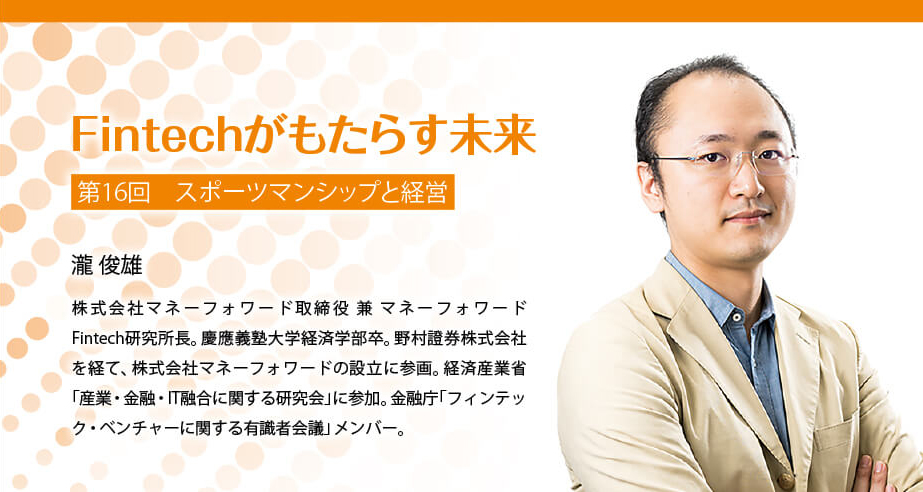 Fintechがもたらす未来

第16回　スポーツマンシップと経営

瀧 俊雄

株式会社マネーフォワード取締役 兼 マネーフォワードFintech研究所長。慶應義塾大学経済学部卒。野村證券株式会社を経て、株式会社マネーフォワードの設立に参画。経済産業省「産業・金融・IT融合に関する研究会」に参加。金融庁「フィンテック・ベンチャーに関する有識者会議」メンバー。